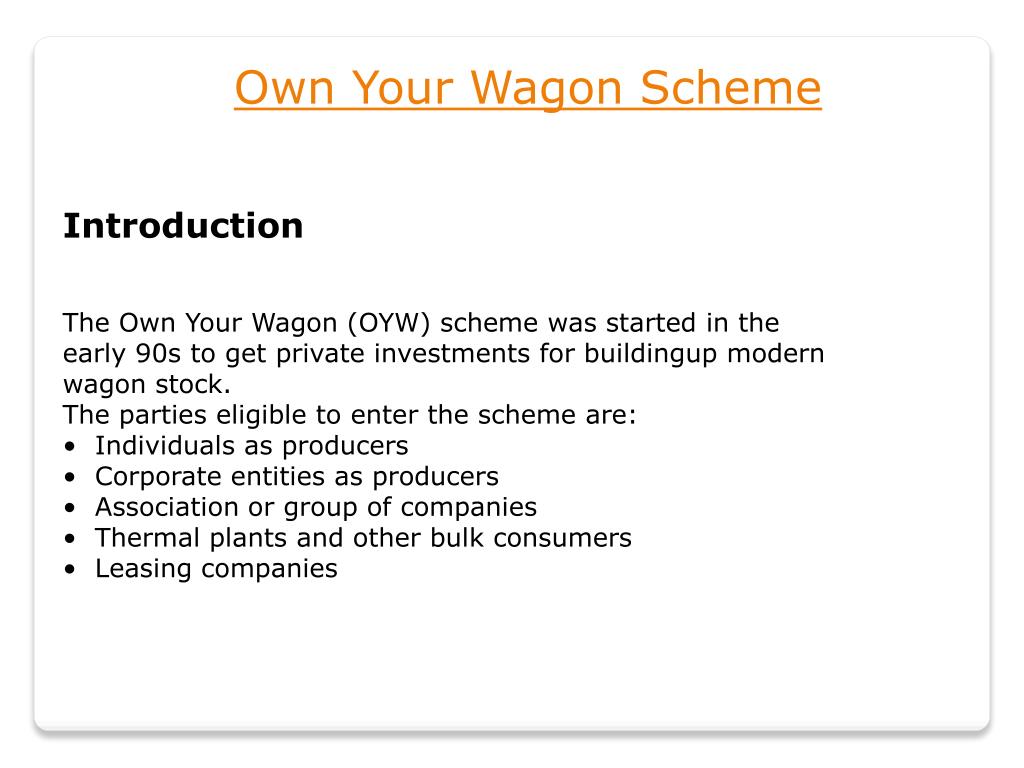 Own Your Wagon Scheme

Introduction

The Own Your Wagon (OYW) scheme was started in the early 90s to get private investments for buildingup modern wagon stock.
The parties eligible to enter the scheme are:
• Individuals as producers
• Corporate entities as producers
• Association or group of companies
• Thermal plants and other bulk consumers
• Leasing companies